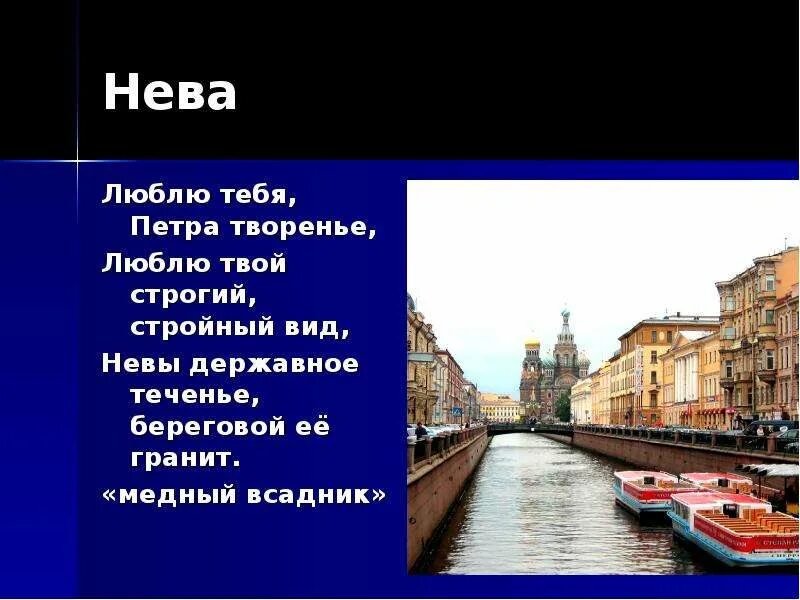 Нева

Люблю тебя, Петра творенье,
Люблю твой строгий, стройный вид,
Невы державное теченье,
береговой её гранит.
«медный всадник»